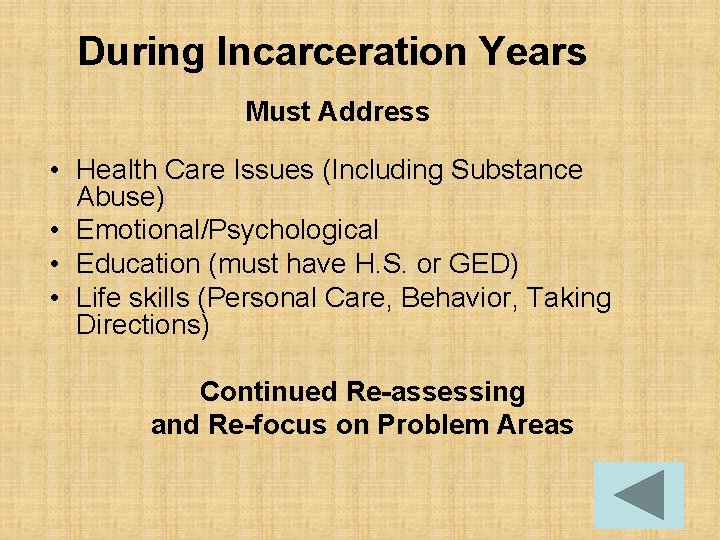 During Incarceration Years

Must Address

• Health Care Issues (Including Substance Abuse)
• Emotional/Psychological
• Education (must have H.S. or GED)
• Life skills (Personal Care, Behavior, Taking Directions)

Continued Re-assessing and Re-focus on Problem Areas